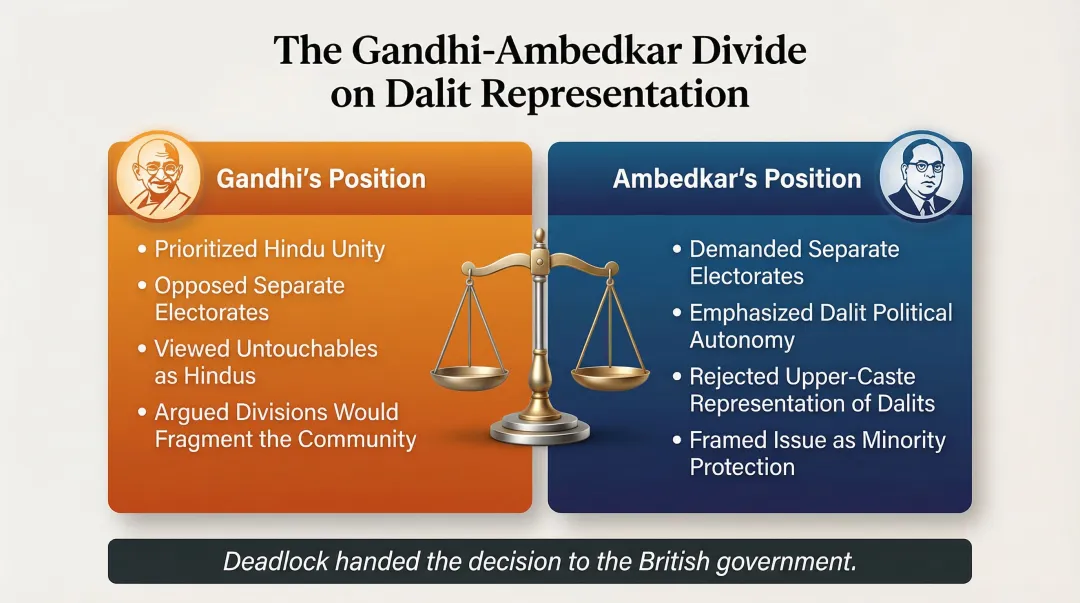 The Gandhi-Ambedkar Divide on Dalit Representation

Gandhi's Position

• Prioritized Hindu Unity
• Opposed Separate Electorates
• Viewed Untouchables as Hindus
• Argued Divisions Would Fragment the Community

Ambedkar's Position

• Demanded Separate Electorates
• Emphasized Dalit Political Autonomy
• Rejected Upper-Caste Representation of Dalits
• Framed Issue as Minority Protection

Deadlock handed the decision to the British government.